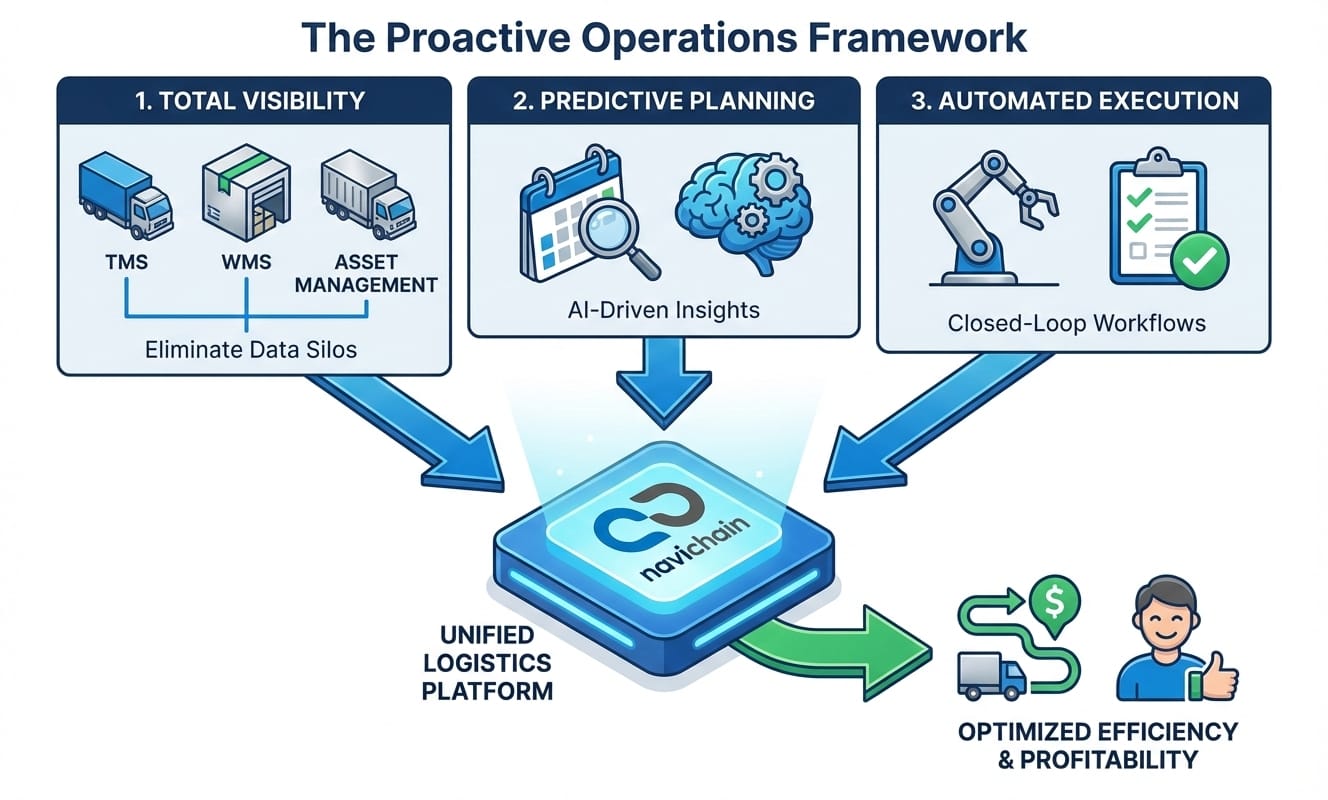 The Proactive Operations Framework

1. TOTAL VISIBILITY

TMS

WMS

ASSET MANAGEMENT

Eliminate Data Silos

2. PREDICTIVE PLANNING

AI-Driven Insights

3. AUTOMATED EXECUTION

Closed-Loop Workflows

navichain

UNIFIED LOGISTICS PLATFORM

$

OPTIMIZED EFFICIENCY & PROFITABILITY